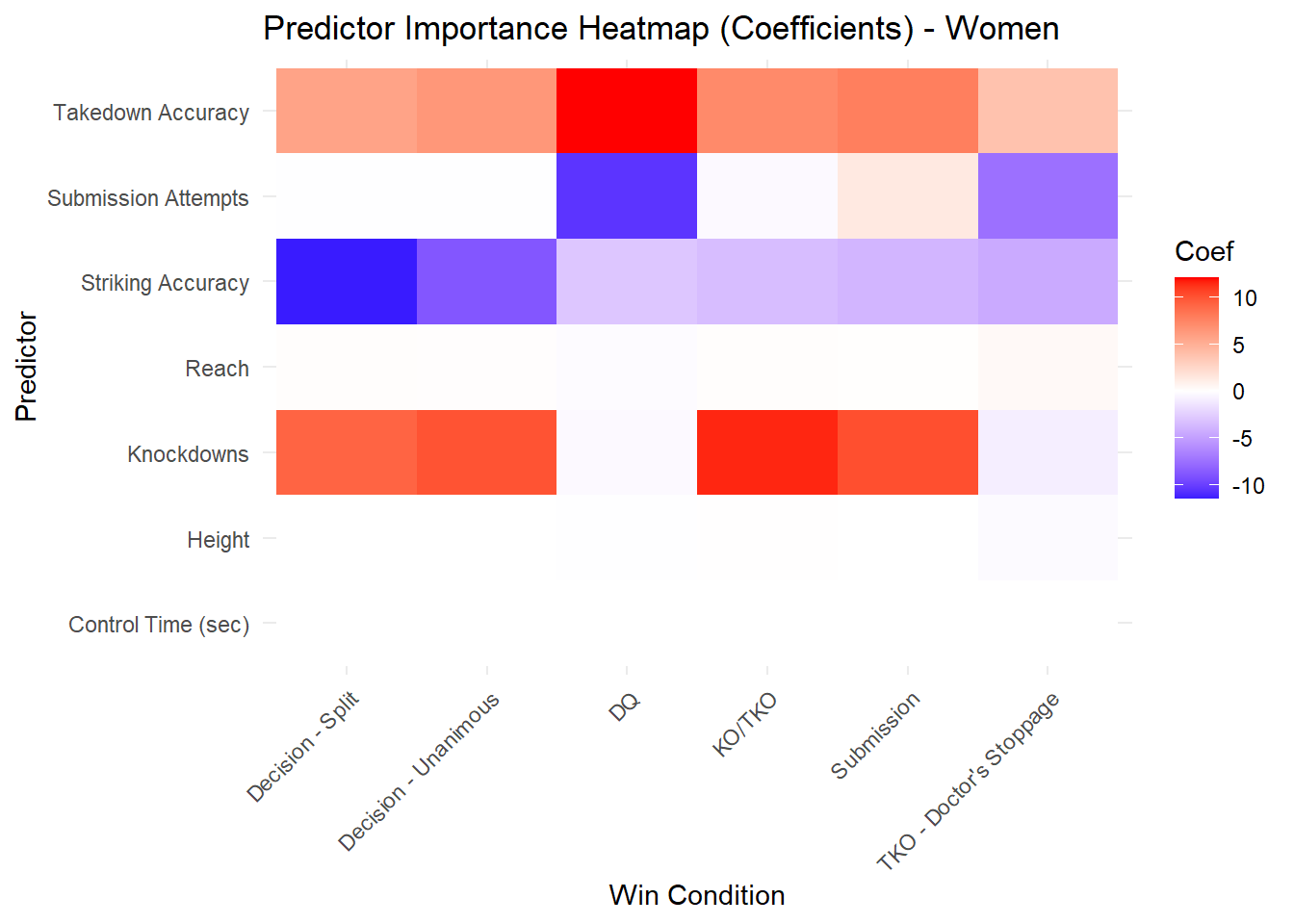 Predictor Importance Heatmap (Coefficients) - Women

Predictor

Takedown Accuracy
Submission Attempts
Striking Accuracy
Reach
Knockdowns
Height
Control Time (sec)

Decision - Split
Decision - Unanimous
DQ
KO/TKO
Submission
TKO - Doctor's Stoppage

Win Condition

Coef
10
5
0
-5
-10